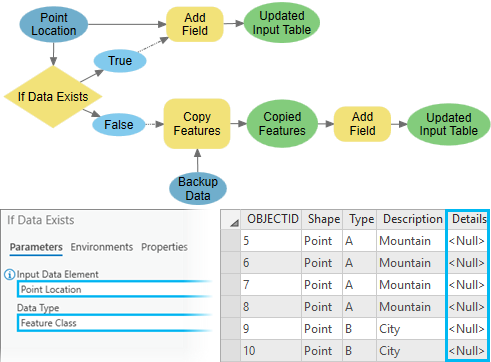 Point Location

Add Field

Updated Input Table

True

If Data Exists

False

Copy Features

Copied Features

Add Field

Updated Input Table

Backup Data

If Data Exists

Parameters Environments Properties

Input Data Element
Point Location

Data Type
Feature Class

| OBJECTID | Shape | Type | Description | Details |
|---|---|---|---|---|
| 5 | Point | A | Mountain | <Null> |
| 6 | Point | A | Mountain | <Null> |
| 7 | Point | A | Mountain | <Null> |
| 8 | Point | A | Mountain | <Null> |
| 9 | Point | B | City | <Null> |
| 10 | Point | B | City | <Null> |